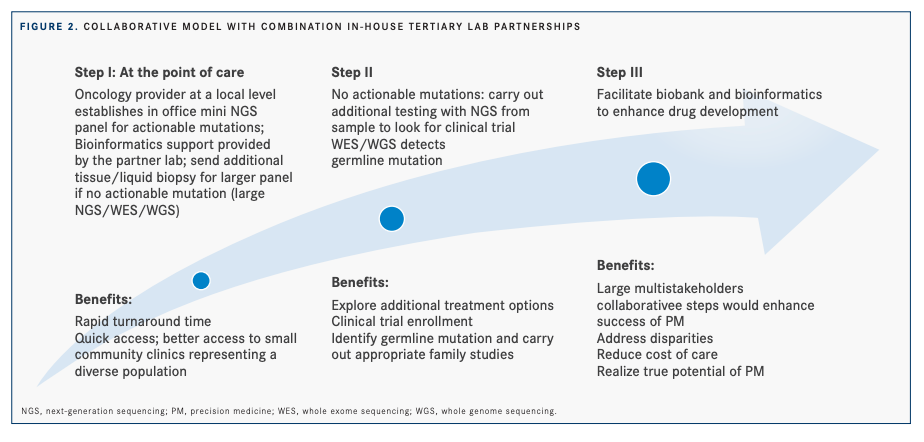 FIGURE 2. COLLABORATIVE MODEL WITH COMBINATION IN-HOUSE TERTIARY LAB PARTNERSHIPS

Step I: At the point of care

Oncology provider at a local level establishes in office mini NGS panel for actionable mutations; Bioinformatics support provided by the partner lab; send additional tissue/liquid biopsy for larger panel if no actionable mutation (large NGS/WES/WGS)

Benefits:

Rapid turnaround time
Quick access; better access to small community clinics representing a diverse population

Step II

No actionable mutations: carry out additional testing with NGS from sample to look for clinical trial WES/WGS detects germline mutation

Benefits:

Explore additional treatment options
Clinical trial enrollment
Identify germline mutation and carry out appropriate family studies

Step III

Facilitate biobank and bioinformatics to enhance drug development

Benefits:

Large multistakeholders collaborativee steps would enhance success of PM
Address disparities
Reduce cost of care
Realize true potential of PM

NGS, next-generation sequencing; PM, precision medicine; WES, whole exome sequencing; WGS, whole genome sequencing.